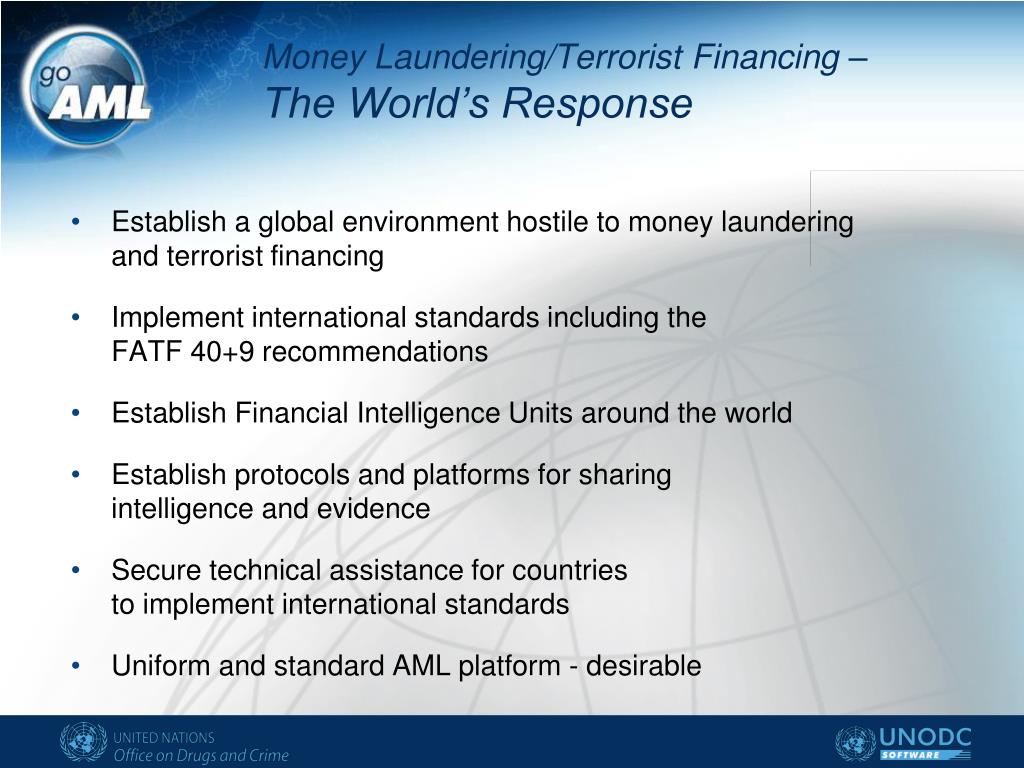 go AML

Money Laundering/Terrorist Financing – The World's Response

• Establish a global environment hostile to money laundering and terrorist financing

• Implement international standards including the FATF 40+9 recommendations

• Establish Financial Intelligence Units around the world

• Establish protocols and platforms for sharing intelligence and evidence

• Secure technical assistance for countries to implement international standards

• Uniform and standard AML platform - desirable

UNITED NATIONS
Office on Drugs and Crime

UNODC
SOFTWARE